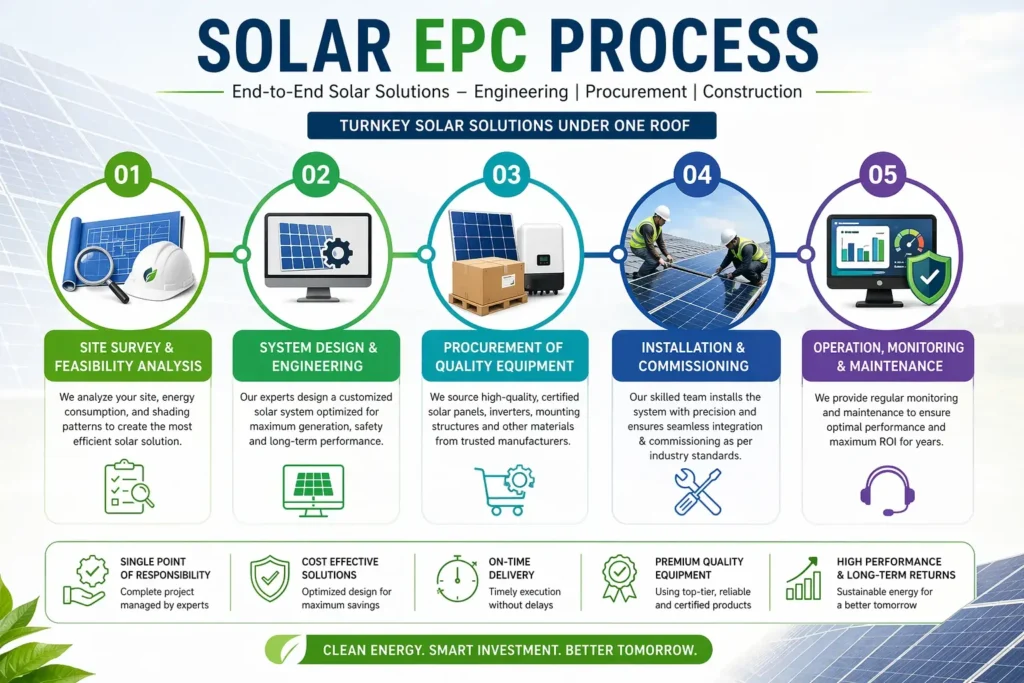 SOLAR EPC PROCESS

End-to-End Solar Solutions – Engineering | Procurement | Construction

TURNKEY SOLAR SOLUTIONS UNDER ONE ROOF

01

SITE SURVEY & FEASIBILITY ANALYSIS

We analyze your site, energy consumption, and shading patterns to create the most efficient solar solution.

02

SYSTEM DESIGN & ENGINEERING

Our experts design a customized solar system optimized for maximum generation, safety and long-term performance.

03

PROCUREMENT OF QUALITY EQUIPMENT

We source high-quality, certified solar panels, inverters, mounting structures and other materials from trusted manufacturers.

04

INSTALLATION & COMMISSIONING

Our skilled team installs the system with precision and ensures seamless integration & commissioning as per industry standards.

05

OPERATION, MONITORING & MAINTENANCE

We provide regular monitoring and maintenance to ensure optimal performance and maximum ROI for years.

SINGLE POINT OF RESPONSIBILITY
Complete project managed by experts

COST EFFECTIVE SOLUTIONS
Optimized design for maximum savings

ON-TIME DELIVERY
Timely execution without delays

PREMIUM QUALITY EQUIPMENT
Using top-tier, reliable and certified products

HIGH PERFORMANCE & LONG-TERM RETURNS
Sustainable energy for a better tomorrow

CLEAN ENERGY. SMART INVESTMENT. BETTER TOMORROW.